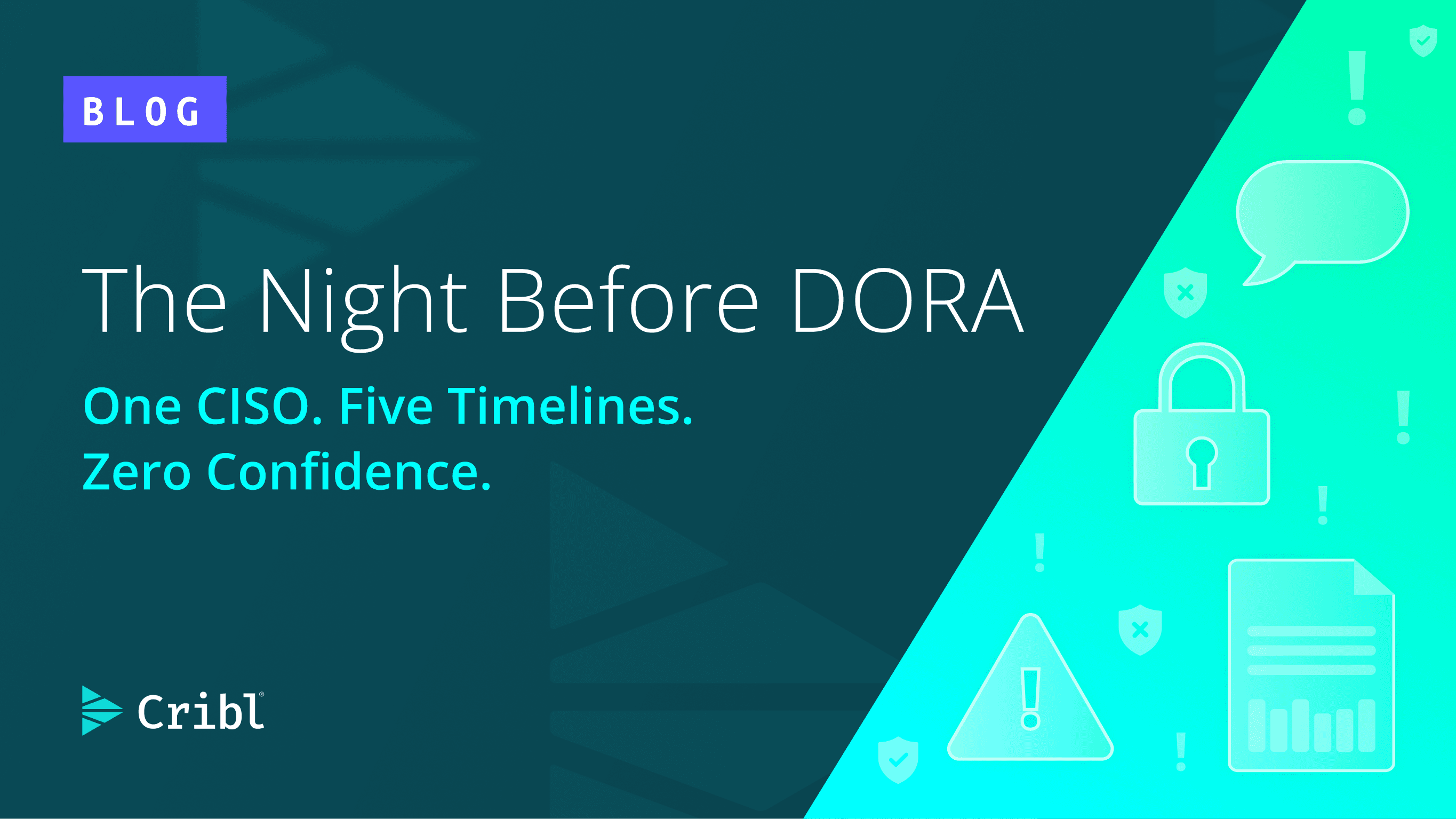 BLOG

The Night Before DORA

One CISO. Five Timelines.
Zero Confidence.

Cribl®